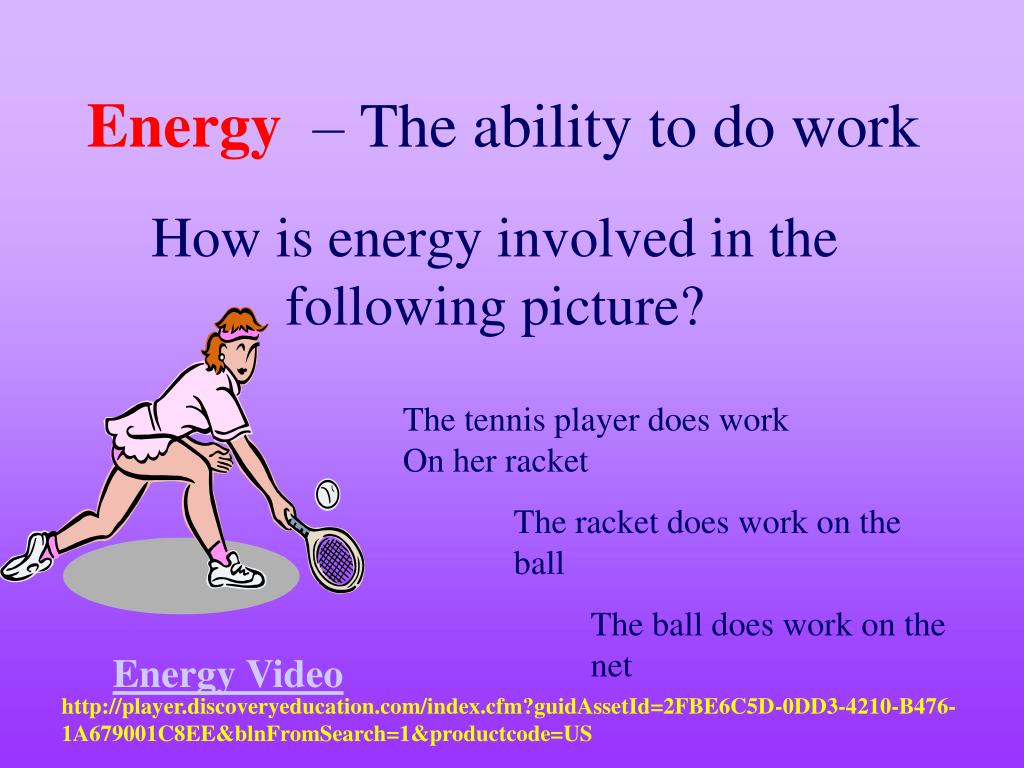 Energy – The ability to do work

How is energy involved in the following picture?

The tennis player does work On her racket

The racket does work on the ball

The ball does work on the net

Energy Video

http://player.discoveryeducation.com/index.cfm?guidAssetId=2FBE6C5D-0DD3-4210-B476-1A679001C8EE&blnFromSearch=1&productcode=US